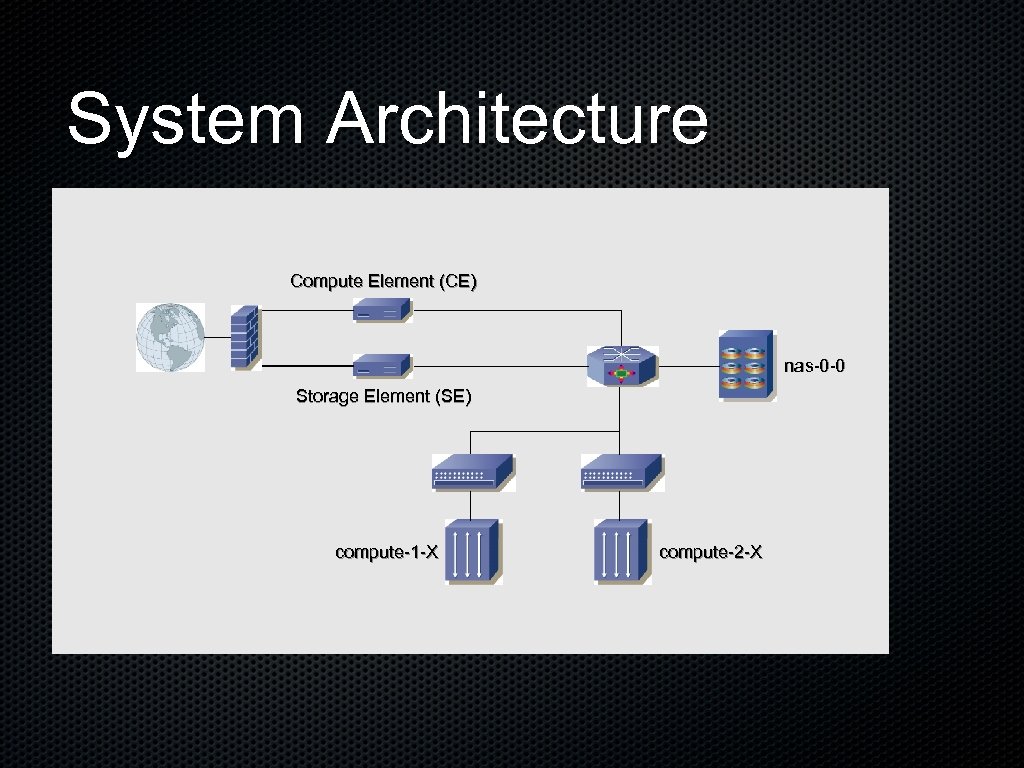 System Architecture

Compute Element (CE)

nas-0-0

Storage Element (SE)

compute-1-X

compute-2-X